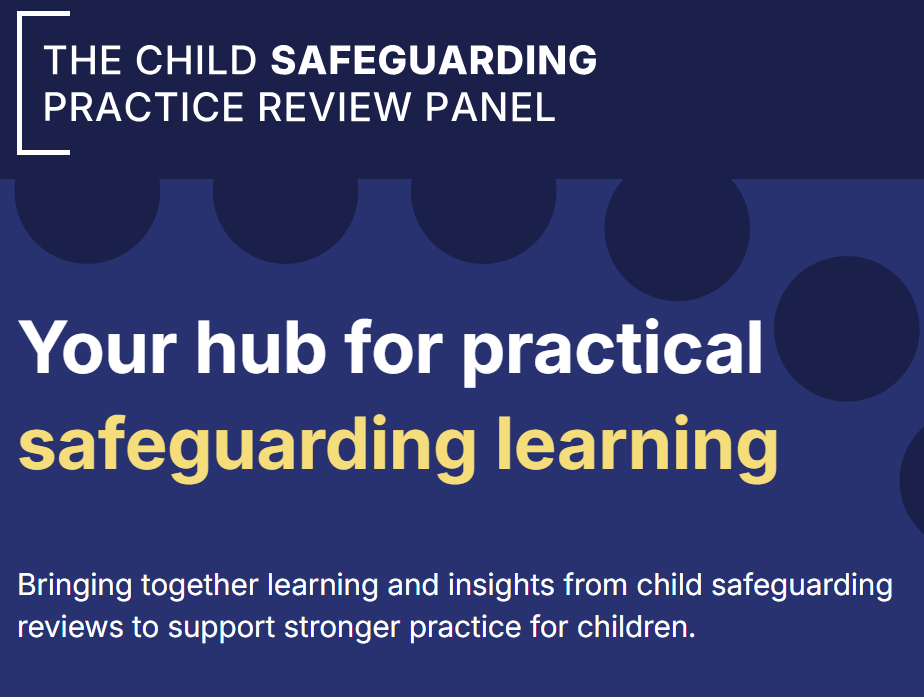 THE CHILD SAFEGUARDING PRACTICE REVIEW PANEL

Your hub for practical safeguarding learning

Bringing together learning and insights from child safeguarding reviews to support stronger practice for children.